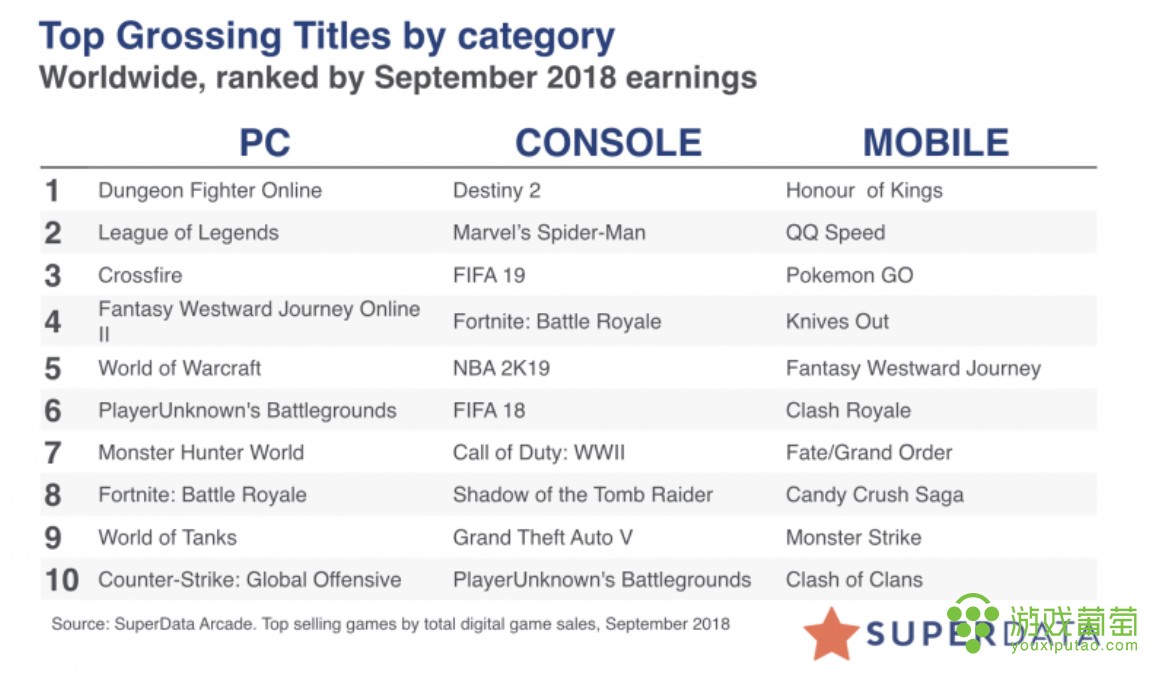 Top Grossing Titles by category
Worldwide, ranked by September 2018 earnings

| | PC | CONSOLE | MOBILE |
|---|---|---|---|
| 1 | Dungeon Fighter Online | Destiny 2 | Honour of Kings |
| 2 | League of Legends | Marvel's Spider-Man | QQ Speed |
| 3 | Crossfire | FIFA 19 | Pokemon GO |
| 4 | Fantasy Westward Journey Online II | Fortnite: Battle Royale | Knives Out |
| 5 | World of Warcraft | NBA 2K19 | Fantasy Westward Journey |
| 6 | PlayerUnknown's Battlegrounds | FIFA 18 | Clash Royale |
| 7 | Monster Hunter World | Call of Duty: WWII | Fate/Grand Order |
| 8 | Fortnite: Battle Royale | Shadow of the Tomb Raider | Candy Crush Saga |
| 9 | World of Tanks | Grand Theft Auto V | Monster Strike |
| 10 | Counter-Strike: Global Offensive | PlayerUnknown's Battlegrounds | Clash of Clans |

Source: SuperData Arcade. Top selling games by total digital game sales, September 2018

SUPERDATA

游戏葡萄
youxiputao.com